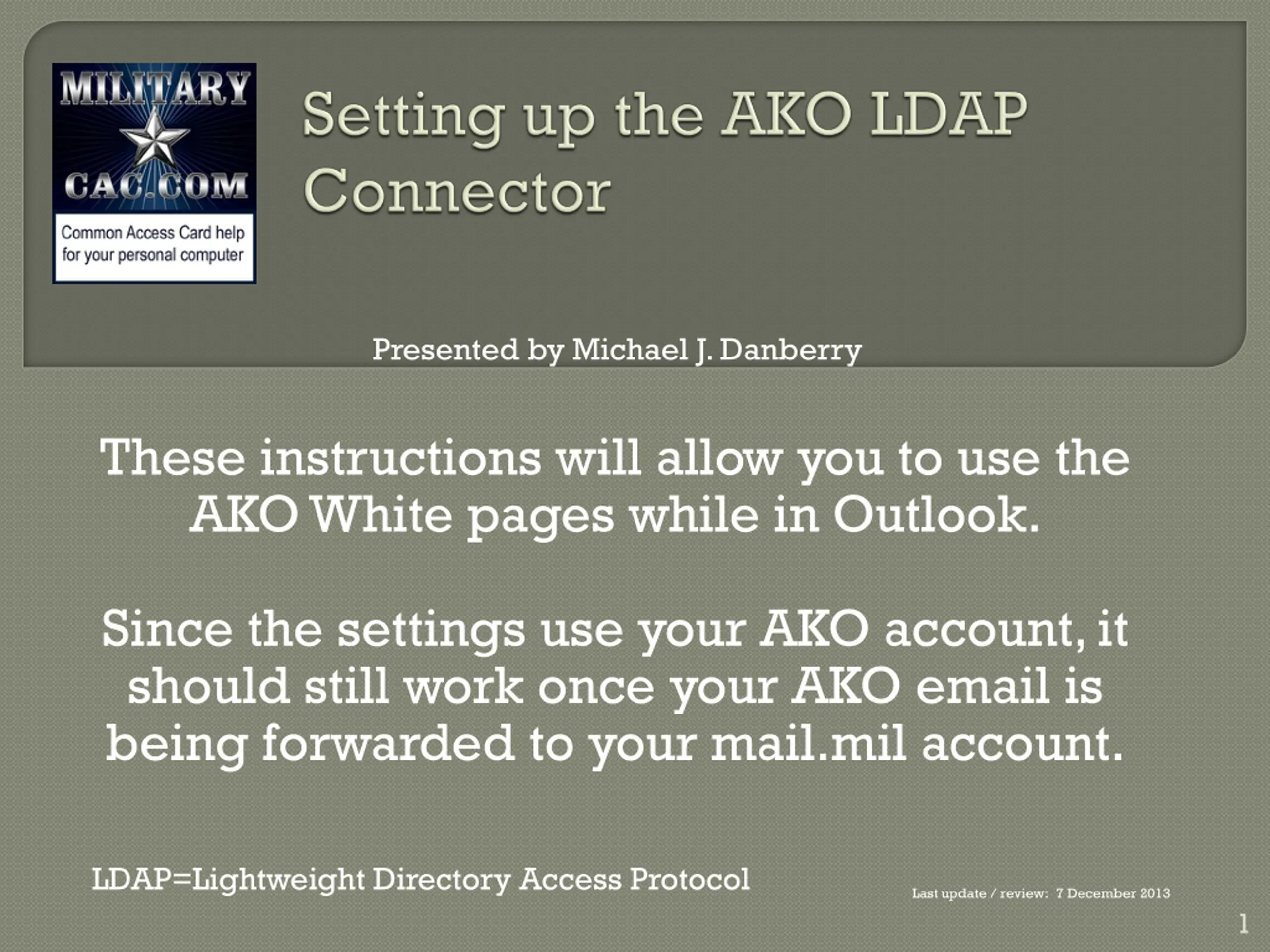 MILITARY
CAC.COM
Common Access Card help for your personal computer

Setting up the AKO LDAP Connector

Presented by Michael J. Danberry

These instructions will allow you to use the AKO White pages while in Outlook.

Since the settings use your AKO account, it should still work once your AKO email is being forwarded to your mail.mil account.

LDAP=Lightweight Directory Access Protocol

Last update / review: 7 December 2013

1